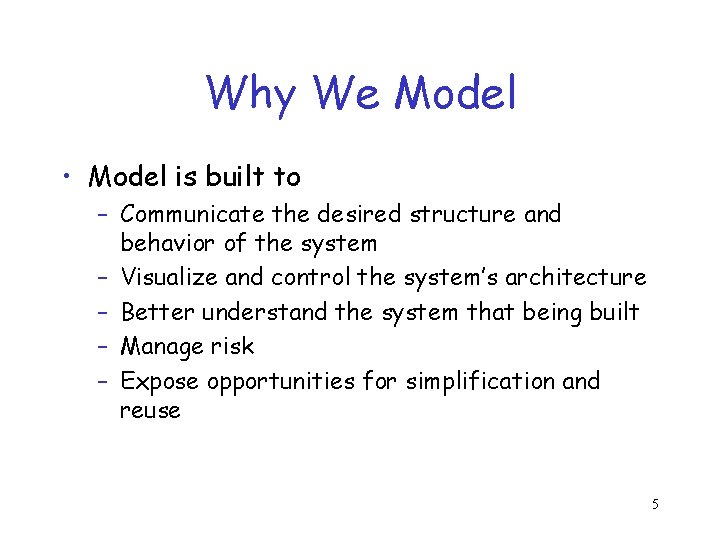 Why We Model

• Model is built to
  – Communicate the desired structure and behavior of the system
  – Visualize and control the system's architecture
  – Better understand the system that being built
  – Manage risk
  – Expose opportunities for simplification and reuse

5